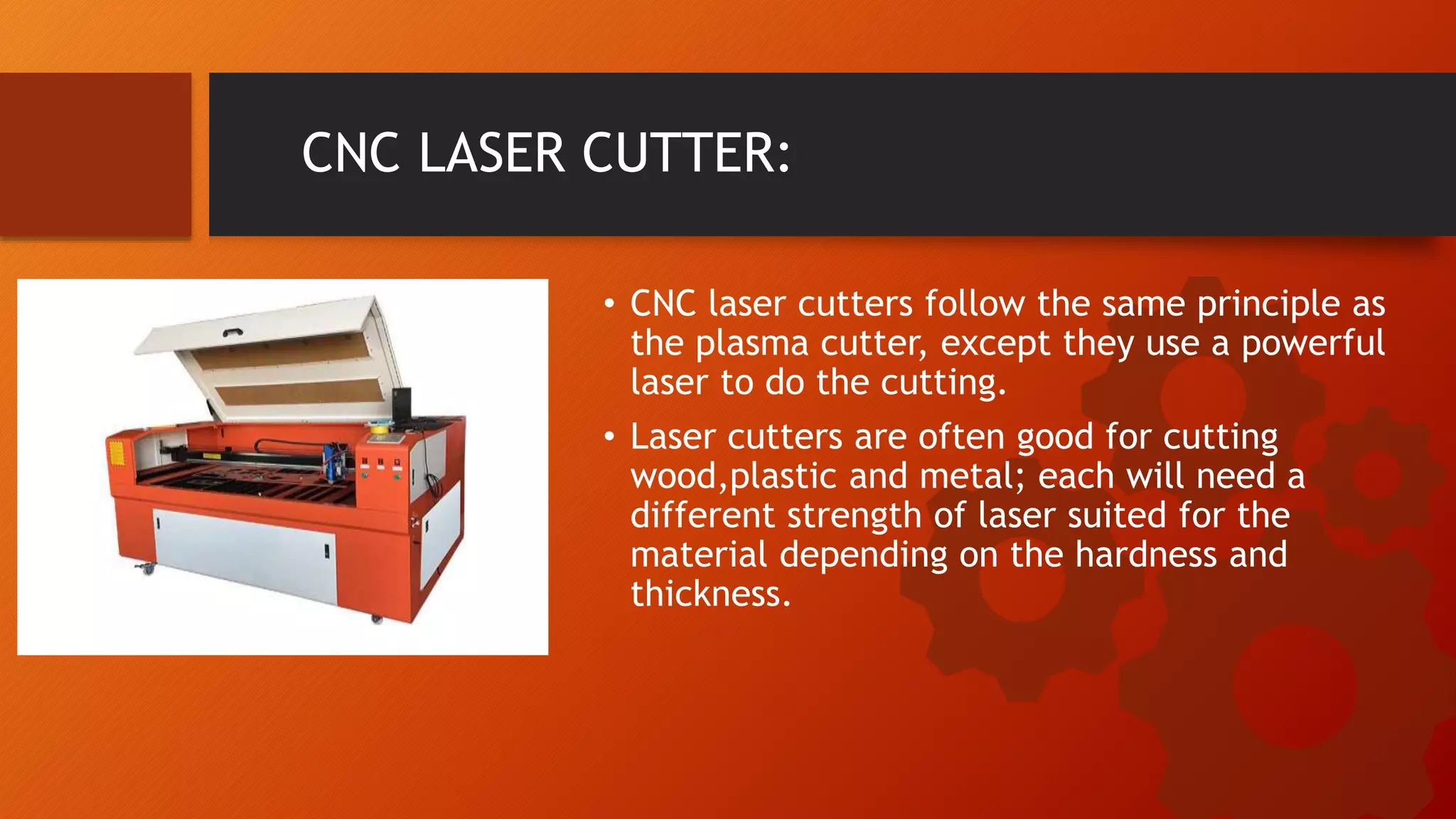 CNC LASER CUTTER:

• CNC laser cutters follow the same principle as the plasma cutter, except they use a powerful laser to do the cutting.

• Laser cutters are often good for cutting wood,plastic and metal; each will need a different strength of laser suited for the material depending on the hardness and thickness.